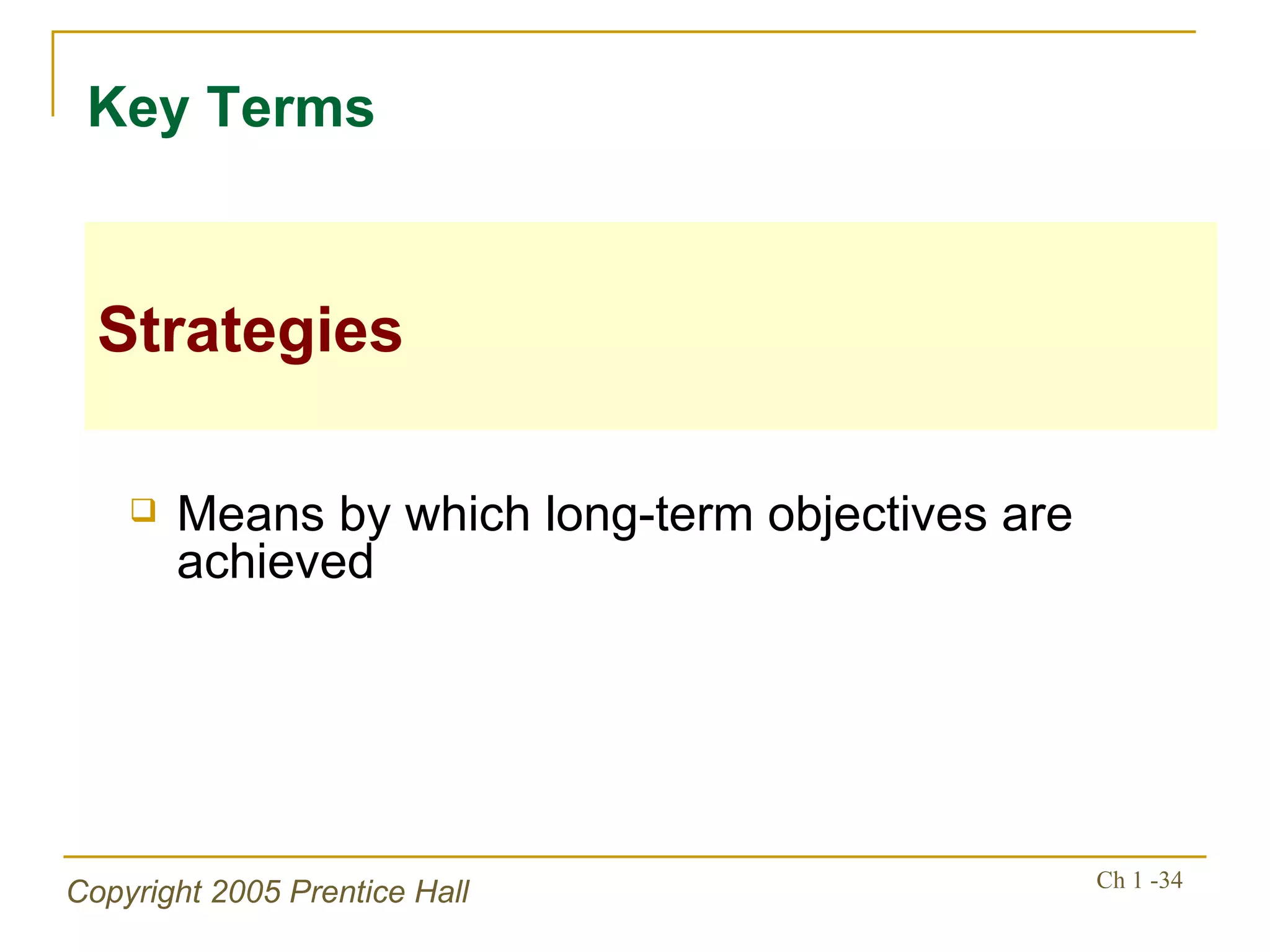 Key Terms

Strategies

❑ Means by which long-term objectives are achieved

Copyright 2005 Prentice Hall

Ch 1 -34